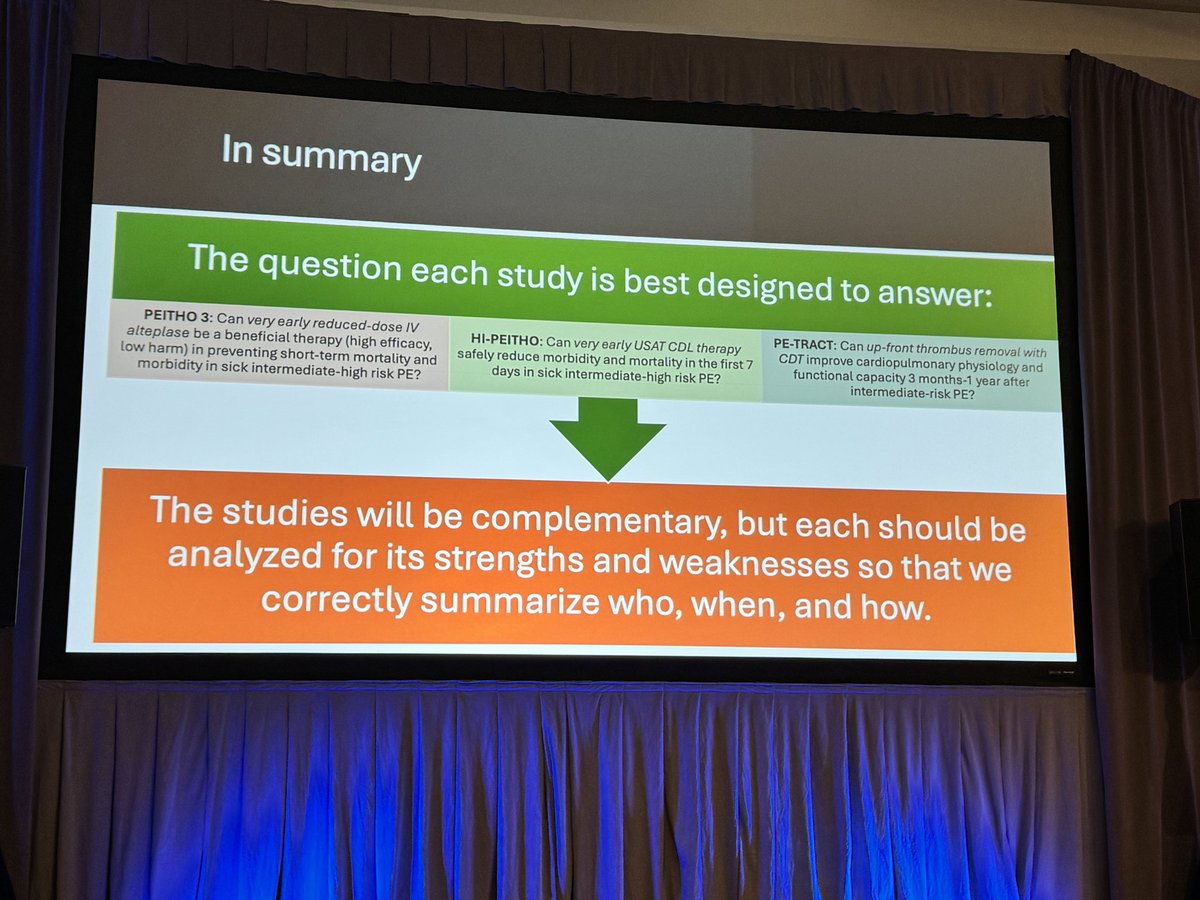 In summary

The question each study is best designed to answer:

PEITHO 3: Can very early reduced-dose IV alteplase be a beneficial therapy (high efficacy, low harm) in preventing short-term mortality and morbidity in sick intermediate-high risk PE?

HI-PEITHO: Can very early USAT CDL therapy safely reduce morbidity and mortality in the first 7 days in sick intermediate-high risk PE?

PE-TRACT: Can up-front thrombus removal with CDT improve cardiopulmonary physiology and functional capacity 3 months-1 year after intermediate-risk PE?

The studies will be complementary, but each should be analyzed for its strengths and weaknesses so that we correctly summarize who, when, and how.